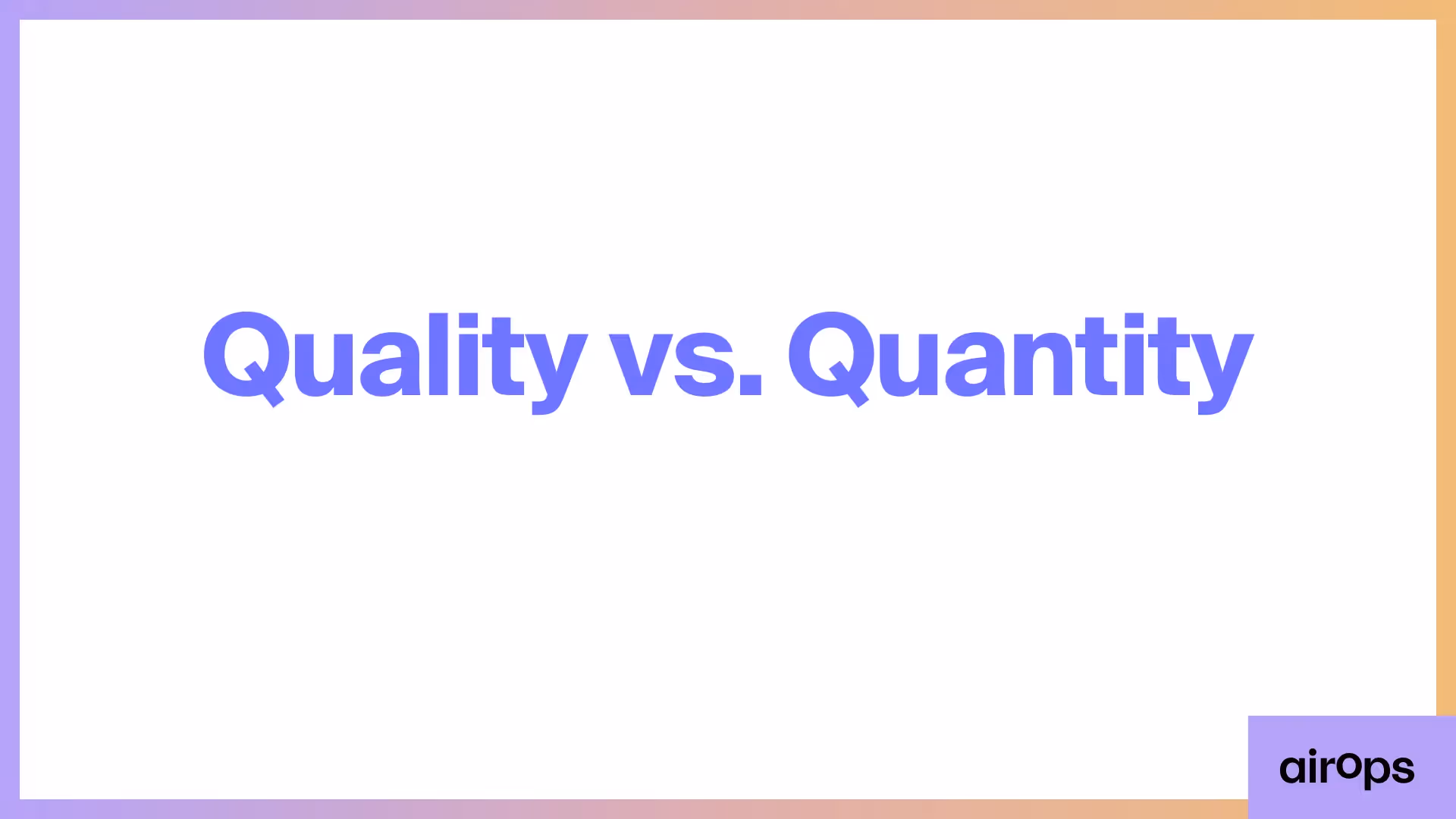 Quality vs. Quantity

airOps